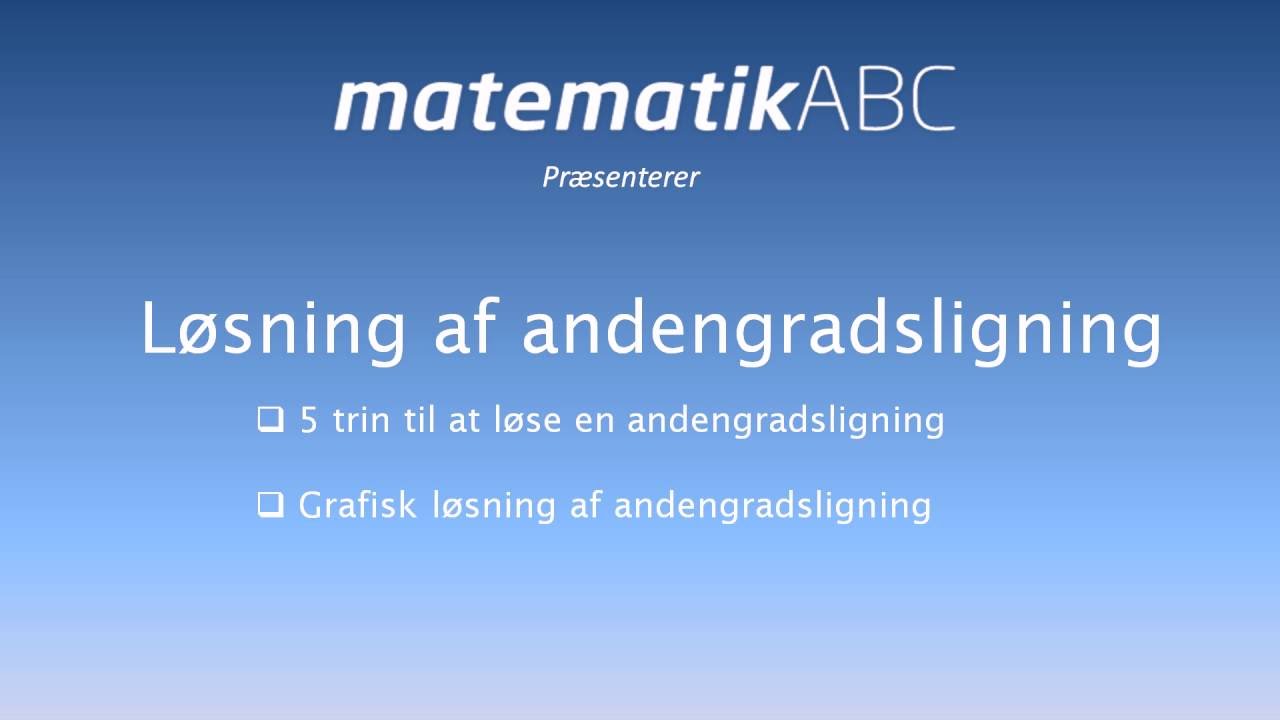 matematikABC

Præsenterer

Løsning af andengradsligning

❑ 5 trin til at løse en andengradsligning

❑ Grafisk løsning af andengradsligning